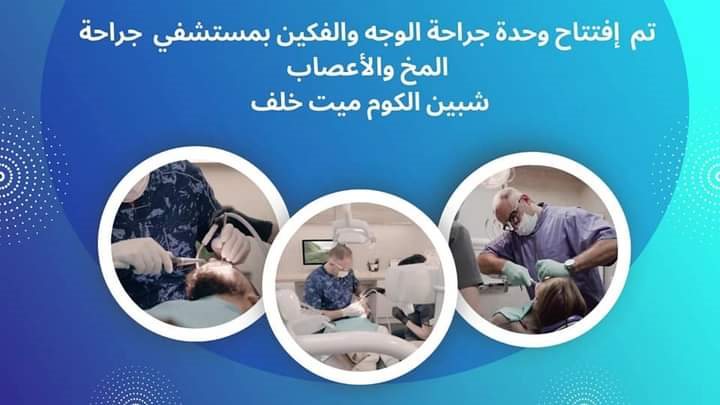 تم إفتتاح وحدة جراحة الوجه والفكين بمستشفي جراحة المخ والأعصاب
شبين الكوم ميت خلف